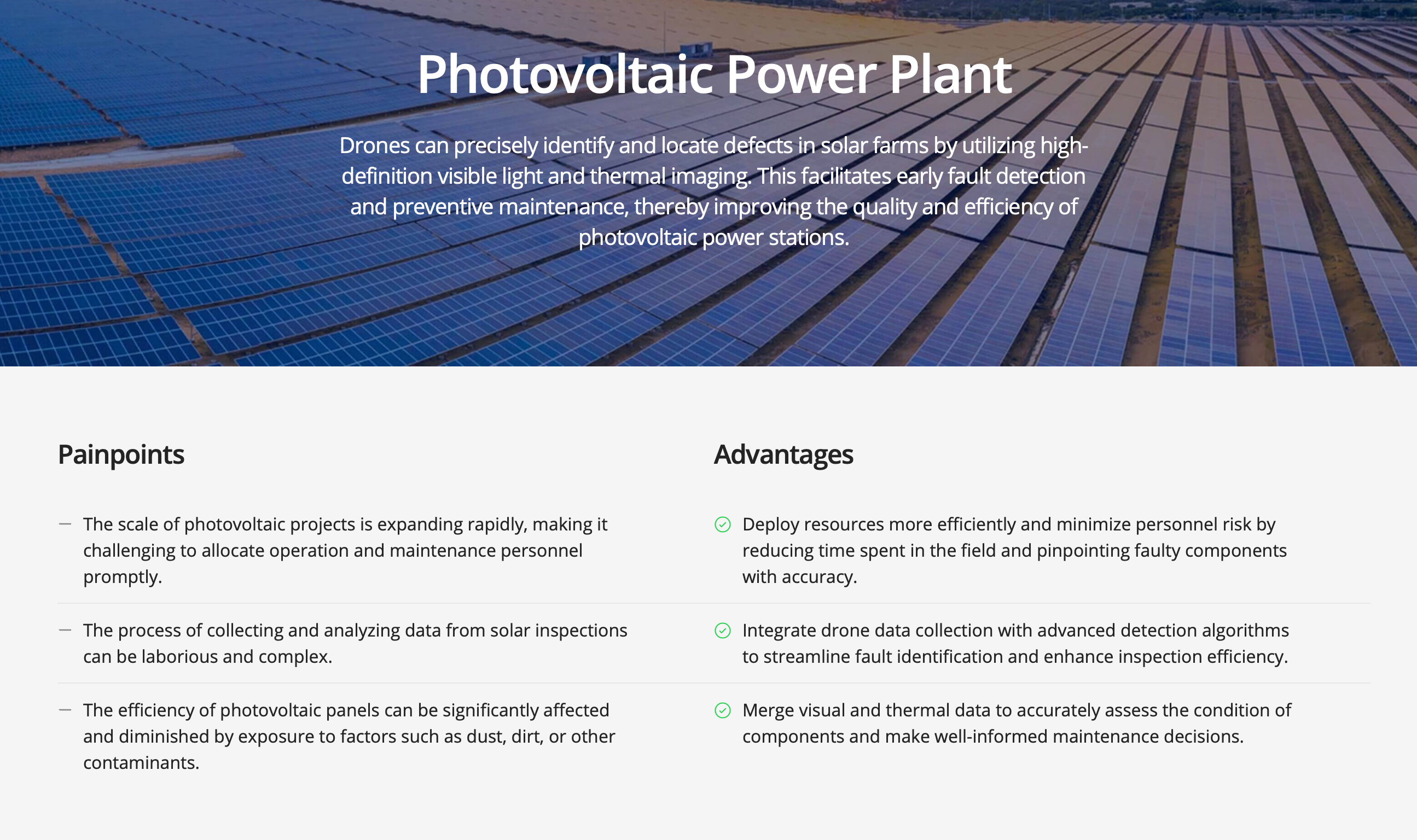 Photovoltaic Power Plant

Drones can precisely identify and locate defects in solar farms by utilizing high-definition visible light and thermal imaging. This facilitates early fault detection and preventive maintenance, thereby improving the quality and efficiency of photovoltaic power stations.

Painpoints

— The scale of photovoltaic projects is expanding rapidly, making it challenging to allocate operation and maintenance personnel promptly.

— The process of collecting and analyzing data from solar inspections can be laborious and complex.

— The efficiency of photovoltaic panels can be significantly affected and diminished by exposure to factors such as dust, dirt, or other contaminants.

Advantages

Deploy resources more efficiently and minimize personnel risk by reducing time spent in the field and pinpointing faulty components with accuracy.

Integrate drone data collection with advanced detection algorithms to streamline fault identification and enhance inspection efficiency.

Merge visual and thermal data to accurately assess the condition of components and make well-informed maintenance decisions.